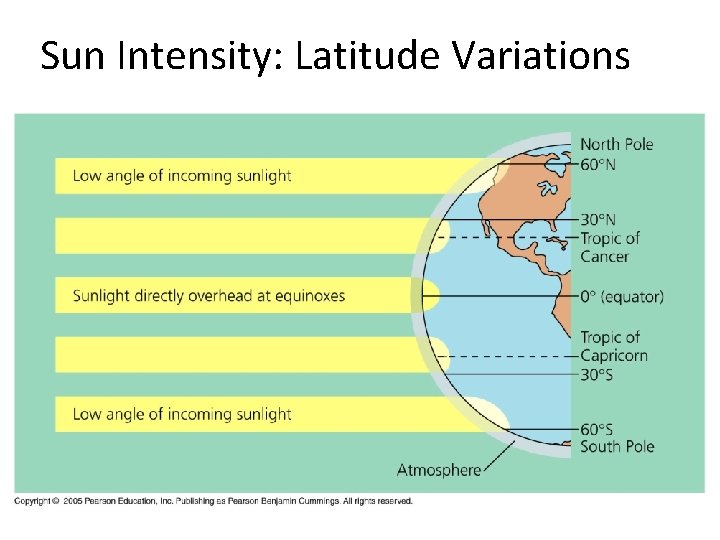 Sun Intensity: Latitude Variations

Low angle of incoming sunlight

Sunlight directly overhead at equinoxes

Low angle of incoming sunlight

North Pole
60°N
30°N
Tropic of Cancer
0° (equator)
Tropic of Capricorn
30°S
60°S
South Pole
Atmosphere

Copyright © 2005 Pearson Education, Inc. Publishing as Pearson Benjamin Cummings. All rights reserved.